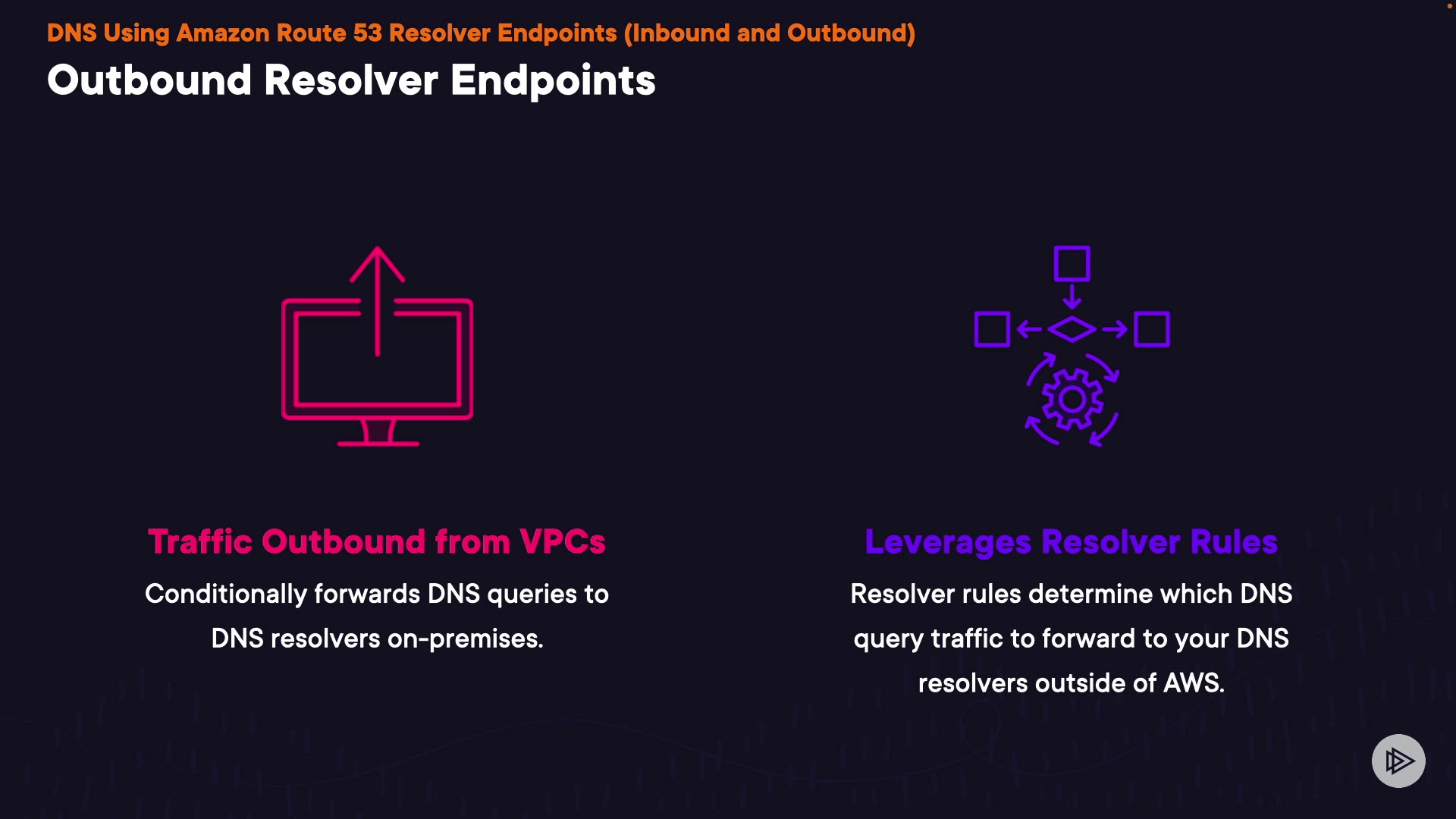 DNS Using Amazon Route 53 Resolver Endpoints (Inbound and Outbound)

Outbound Resolver Endpoints

Traffic Outbound from VPCs

Conditionally forwards DNS queries to DNS resolvers on-premises.

Leverages Resolver Rules

Resolver rules determine which DNS query traffic to forward to your DNS resolvers outside of AWS.